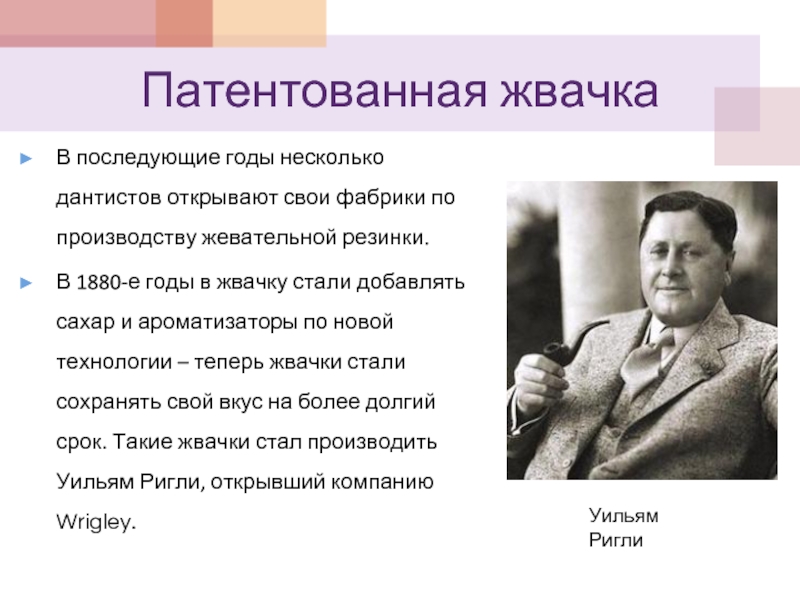 Патентованная жвачка

► В последующие годы несколько дантистов открывают свои фабрики по производству жевательной резинки.

► В 1880-е годы в жвачку стали добавлять сахар и ароматизаторы по новой технологии – теперь жвачки стали сохранять свой вкус на более долгий срок. Такие жвачки стал производить Уильям Ригли, открывший компанию Wrigley.

Уильям Ригли